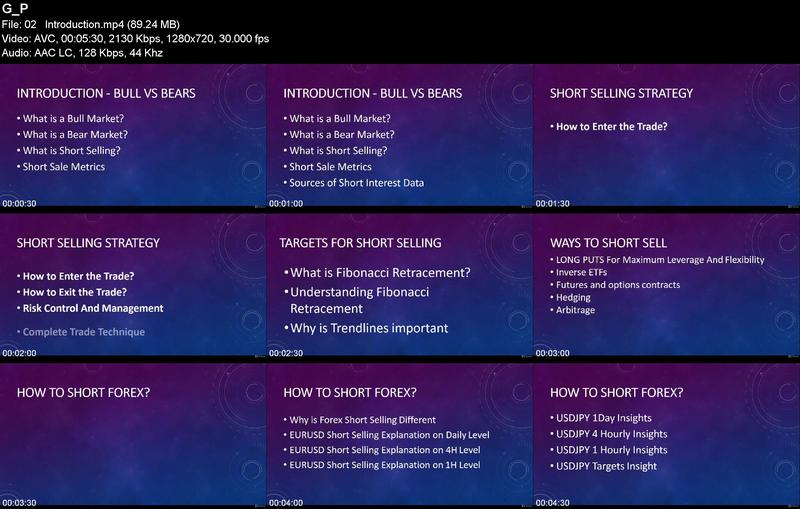 G_P
File: 02 Introduction.mp4 (89.24 MB)
Video: AVC, 00:05:30, 2130 Kbps, 1280x720, 30.000 fps
Audio: AAC LC, 128 Kbps, 44 Khz

INTRODUCTION - BULL VS BEARS
• What is a Bull Market?
• What is a Bear Market?
• What is Short Selling?
• Short Sale Metrics
00:00:30

INTRODUCTION - BULL VS BEARS
• What is a Bull Market?
• What is a Bear Market?
• What is Short Selling?
• Short Sale Metrics
• Sources of Short Interest Data
00:01:00

SHORT SELLING STRATEGY
• How to Enter the Trade?
00:01:30

SHORT SELLING STRATEGY
• How to Enter the Trade?
• How to Exit the Trade?
• Risk Control And Management
• Complete Trade Technique
00:02:00

TARGETS FOR SHORT SELLING
• What is Fibonacci Retracement?
• Understanding Fibonacci Retracement
• Why is Trendlines important
00:02:30

WAYS TO SHORT SELL
• LONG PUTS For Maximum Leverage And Flexibility
• Inverse ETFs
• Futures and options contracts
• Hedging
• Arbitrage
00:03:00

HOW TO SHORT FOREX?
00:03:30

HOW TO SHORT FOREX?
• Why is Forex Short Selling Different
• EURUSD Short Selling Explanation on Daily Level
• EURUSD Short Selling Explanation on 4H Level
• EURUSD Short Selling Explanation on 1H Level
00:04:00

HOW TO SHORT FOREX?
• USDJPY 1Day Insights
• USDJPY 4 Hourly Insights
• USDJPY 1 Hourly Insights
• USDJPY Targets Insight
00:04:30